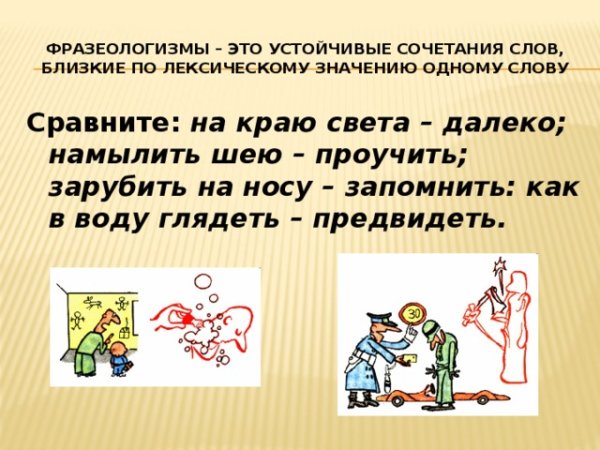 ФРАЗЕОЛОГИЗМЫ – ЭТО УСТОЙЧИВЫЕ СОЧЕТАНИЯ СЛОВ, БЛИЗКИЕ ПО ЛЕКСИЧЕСКОМУ ЗНАЧЕНИЮ ОДНОМУ СЛОВУ

Сравните: на краю света – далеко; намылить шею – проучить; зарубить на носу – запомнить: как в воду глядеть – предвидеть.

30